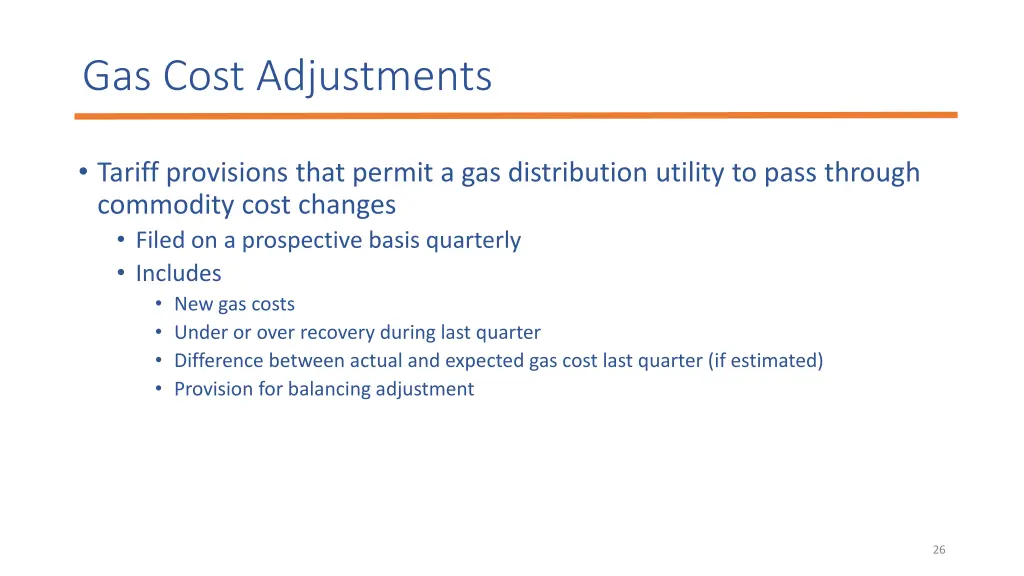 Gas Cost Adjustments

• Tariff provisions that permit a gas distribution utility to pass through commodity cost changes
  • Filed on a prospective basis quarterly
  • Includes
    • New gas costs
    • Under or over recovery during last quarter
    • Difference between actual and expected gas cost last quarter (if estimated)
    • Provision for balancing adjustment

26